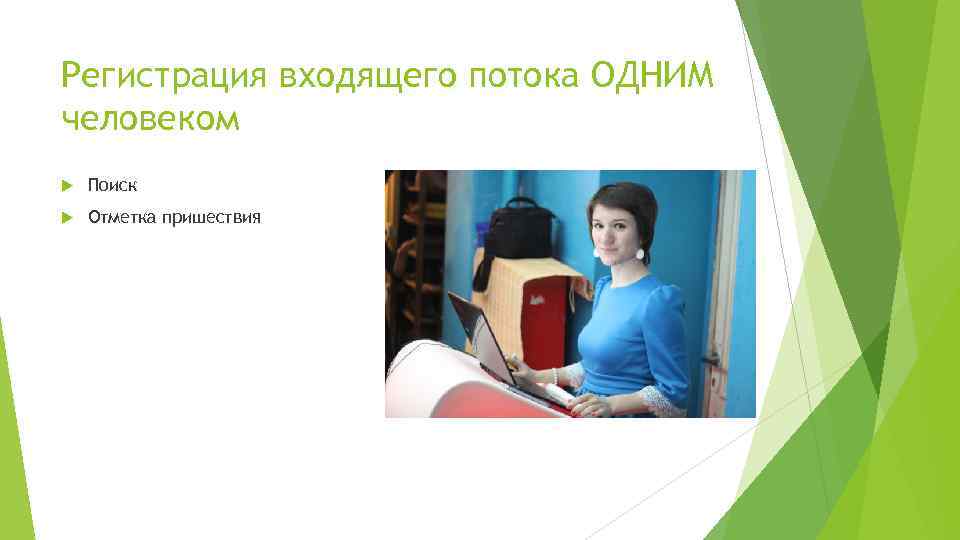 Регистрация входящего потока ОДНИМ человеком

Поиск

Отметка пришествия